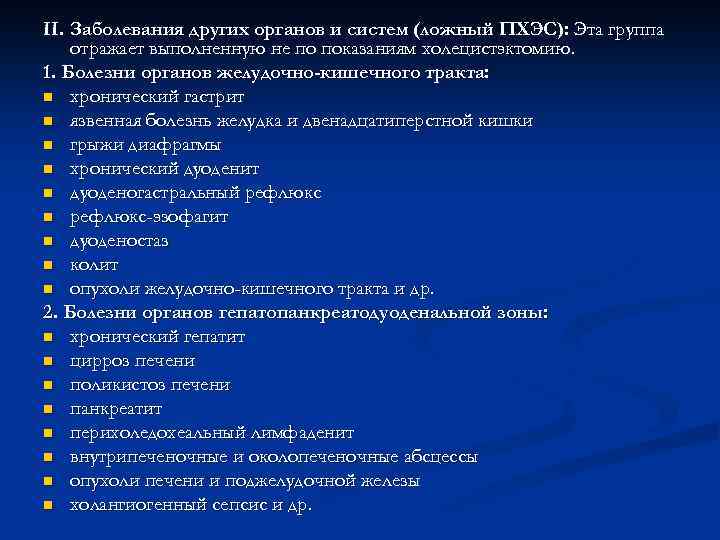 II. Заболевания других органов и систем (ложный ПХЭС): Эта группа отражает выполненную не по показаниям холецистэктомию.

1. Болезни органов желудочно-кишечного тракта:

- хронический гастрит
- язвенная болезнь желудка и двенадцатиперстной кишки
- грыжи диафрагмы
- хронический дуоденит
- дуоденогастральный рефлюкс
- рефлюкс-эзофагит
- дуоденостаз
- колит
- опухоли желудочно-кишечного тракта и др.

2. Болезни органов гепатопанкреатодуоденальной зоны:

- хронический гепатит
- цирроз печени
- поликистоз печени
- панкреатит
- перихоледохеальный лимфаденит
- внутрипеченочные и околопеченочные абсцессы
- опухоли печени и поджелудочной железы
- холангиогенный сепсис и др.